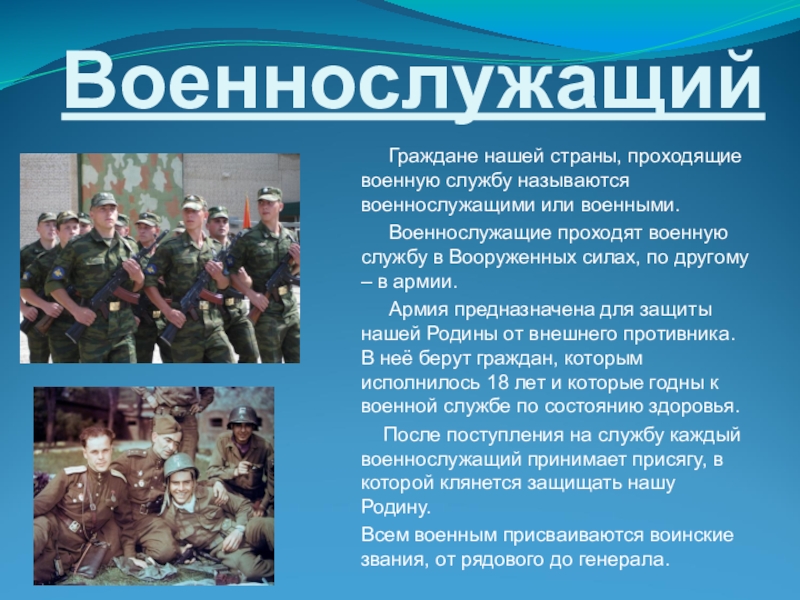 Военнослужащий

Граждане нашей страны, проходящие военную службу называются военнослужащими или военными.

Военнослужащие проходят военную службу в Вооруженных силах, по другому – в армии.

Армия предназначена для защиты нашей Родины от внешнего противника. В неё берут граждан, которым исполнилось 18 лет и которые годны к военной службе по состоянию здоровья.

После поступления на службу каждый военнослужащий принимает присягу, в которой клянется защищать нашу Родину.

Всем военным присваиваются воинские звания, от рядового до генерала.